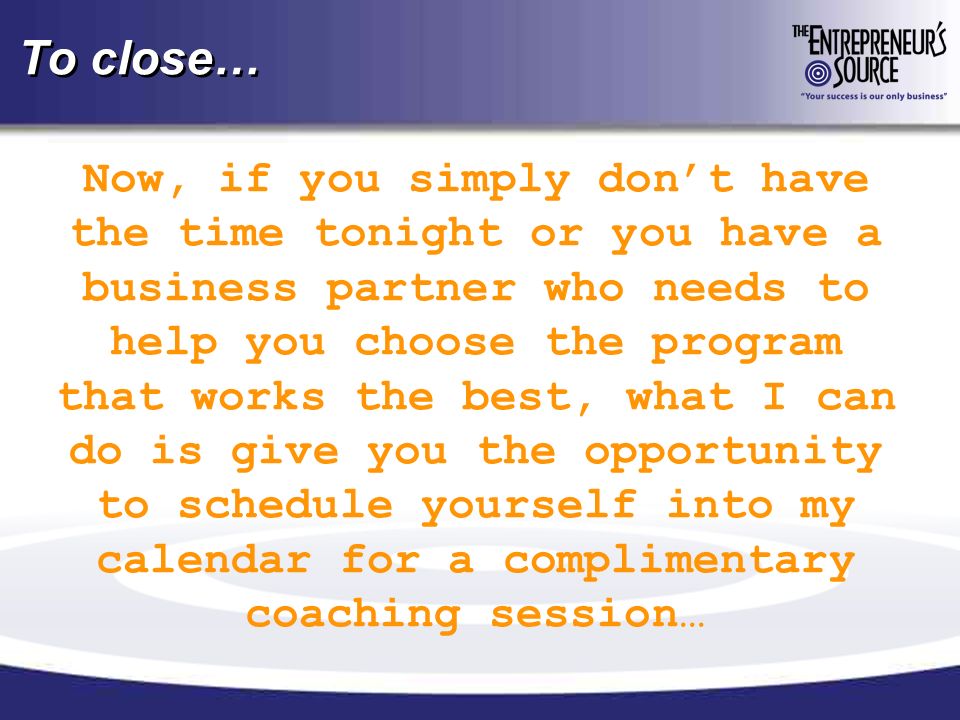 To close…

THE ENTREPRENEUR'S SOURCE
"Your success is our only business"

Now, if you simply don't have the time tonight or you have a business partner who needs to help you choose the program that works the best, what I can do is give you the opportunity to schedule yourself into my calendar for a complimentary coaching session…